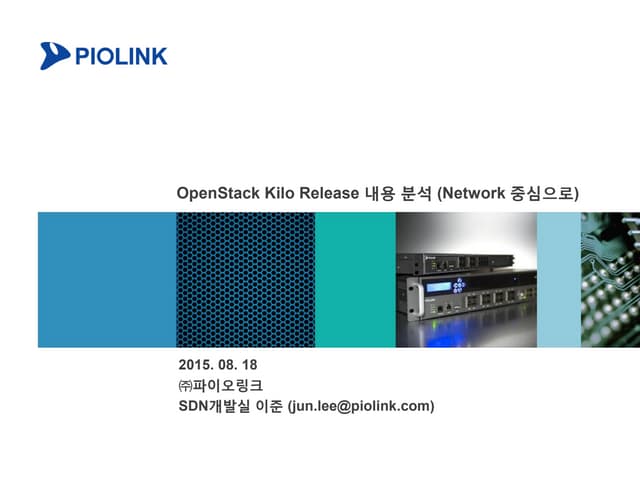 PIOLINK

OpenStack Kilo Release 내용 분석 (Network 중심으로)

2015. 08. 18
㈜파이오링크
SDN개발실 이준 (jun.lee@piolink.com)